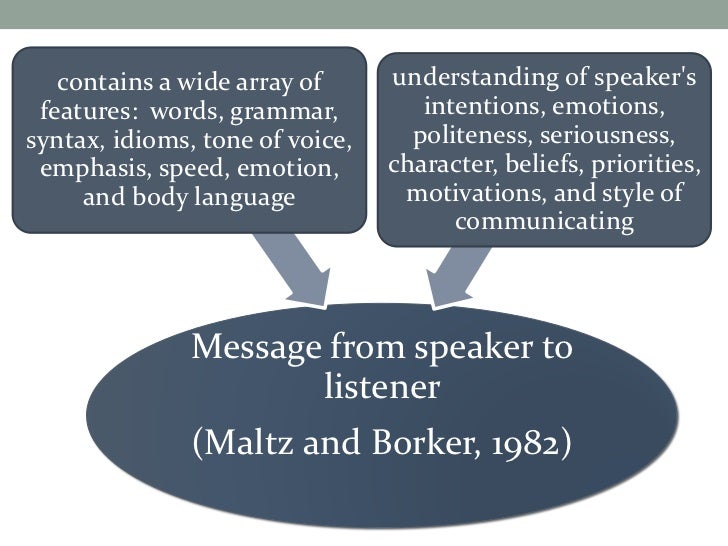 contains a wide array of features:  words, grammar, syntax, idioms, tone of voice, emphasis, speed, emotion, and body language

understanding of speaker's intentions, emotions, politeness, seriousness, character, beliefs, priorities, motivations, and style of communicating

Message from speaker to listener

(Maltz and Borker, 1982)